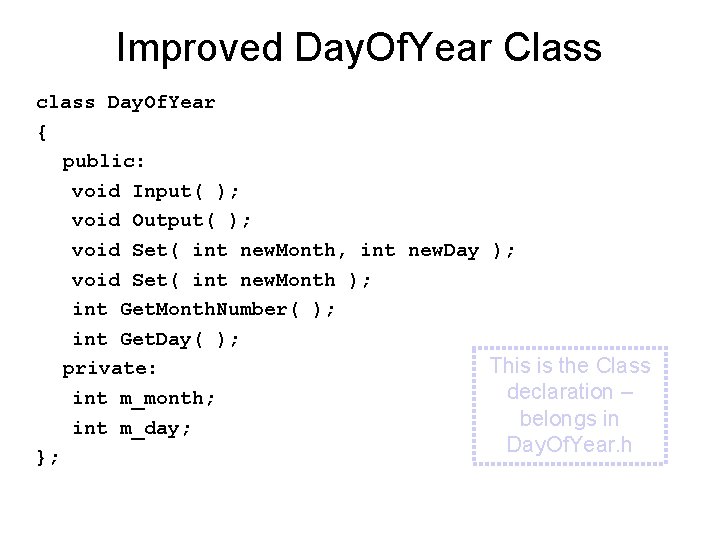 Improved DayOfYear Class

class DayOfYear
{
 public:
  void Input( );
  void Output( );
  void Set( int newMonth, int newDay );
  void Set( int newMonth );
  int GetMonthNumber( );
  int GetDay( );
 private:
  int m_month;
  int m_day;
};

This is the Class declaration – belongs in DayOfYear.h